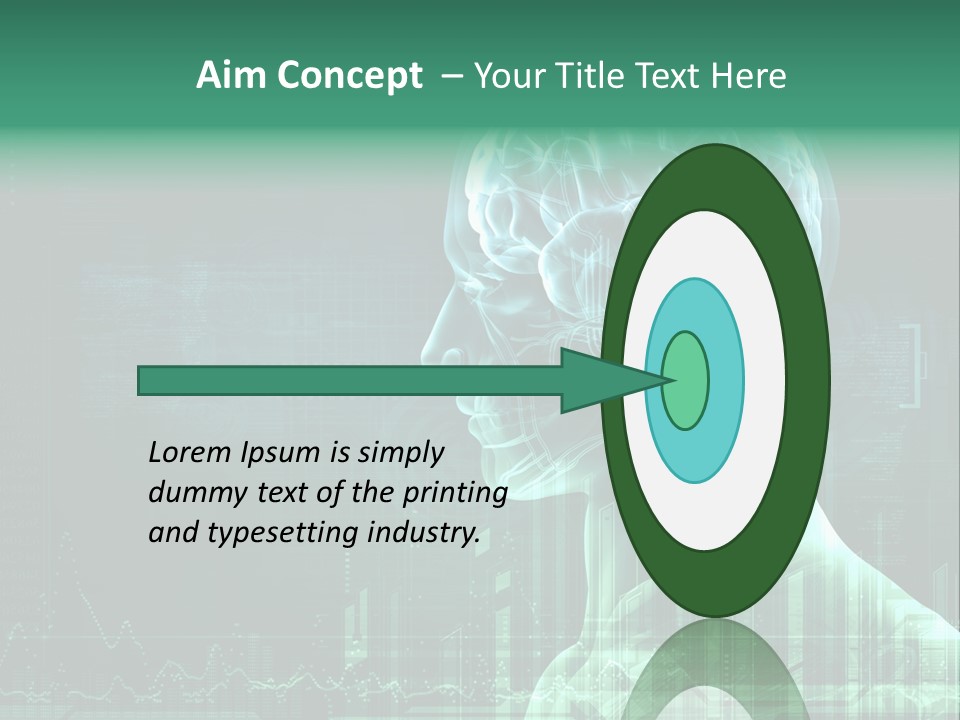 Aim Concept – Your Title Text Here

Lorem Ipsum is simply dummy text of the printing and typesetting industry.